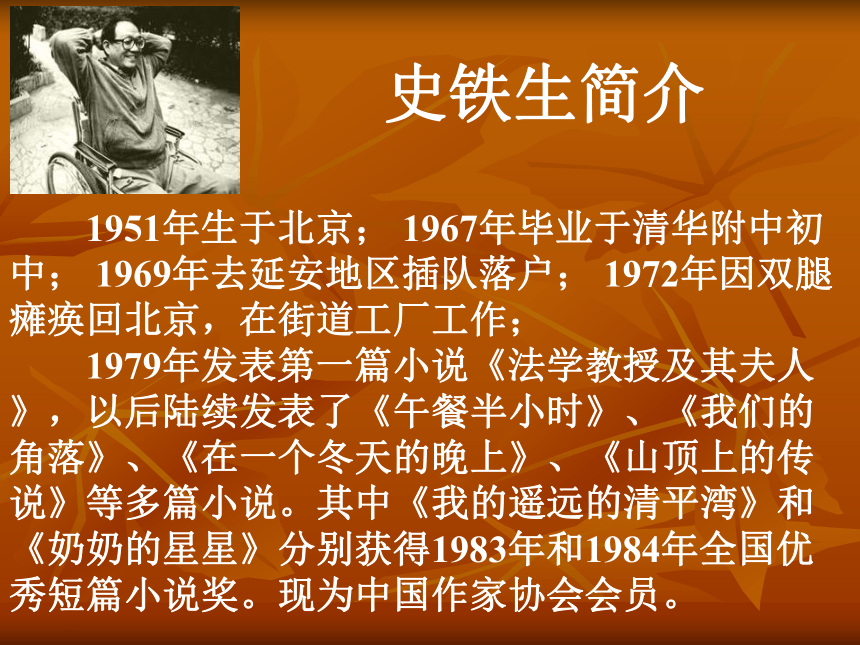 史铁生简介

1951年生于北京； 1967年毕业于清华附中初中； 1969年去延安地区插队落户； 1972年因双腿瘫痪回北京，在街道工厂工作；

1979年发表第一篇小说《法学教授及其夫人》，以后陆续发表了《午餐半小时》、《我们的角落》、《在一个冬天的晚上》、《山顶上的传说》等多篇小说。其中《我的遥远的清平湾》和《奶奶的星星》分别获得1983年和1984年全国优秀短篇小说奖。现为中国作家协会会员。